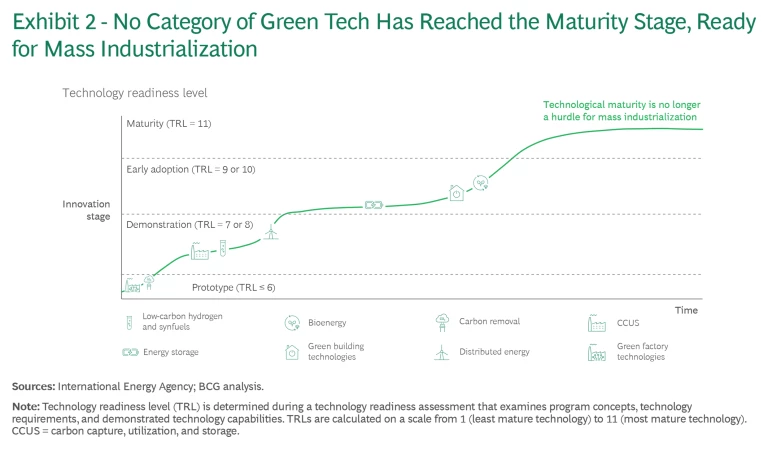 Exhibit 2 - No Category of Green Tech Has Reached the Maturity Stage, Ready for Mass Industrialization

Technology readiness level

Technological maturity is no longer a hurdle for mass industrialization

Maturity (TRL = 11)

Early adoption (TRL = 9 or 10)

Innovation stage

Demonstration (TRL = 7 or 8)

Prototype (TRL ≤ 6)

Time

Low-carbon hydrogen and synfuels

Bioenergy

Carbon removal

CCUS

Energy storage

Green building technologies

Distributed energy

Green factory technologies

Sources: International Energy Agency; BCG analysis.

Note: Technology readiness level (TRL) is determined during a technology readiness assessment that examines program concepts, technology requirements, and demonstrated technology capabilities. TRLs are calculated on a scale from 1 (least mature technology) to 11 (most mature technology). CCUS = carbon capture, utilization, and storage.